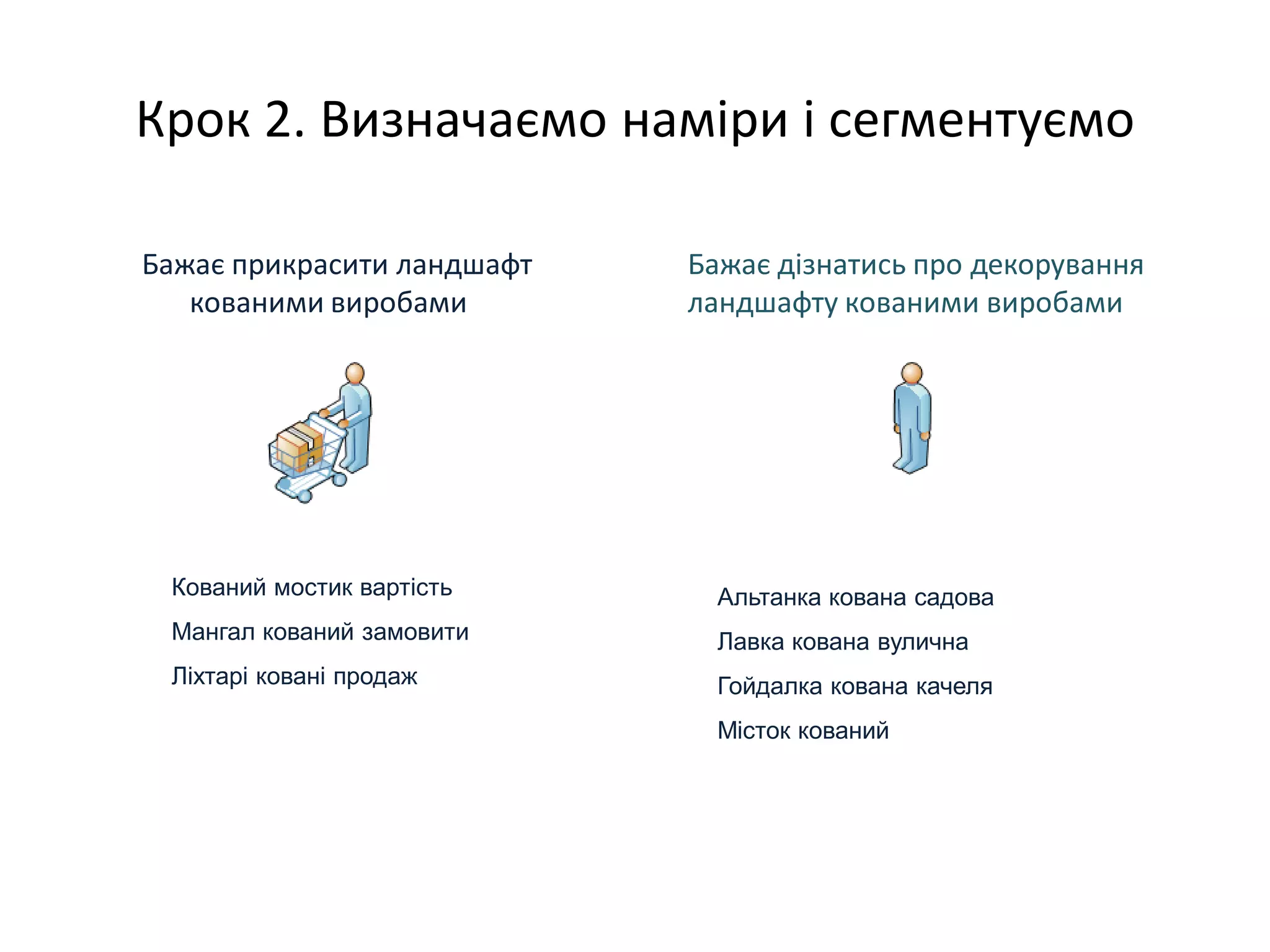 Крок 2. Визначаємо наміри і сегментуємо

Бажає прикрасити ландшафт кованими виробами

Кований мостик вартість

Мангал кований замовити

Ліхтарі ковані продаж

Бажає дізнатись про декорування ландшафту кованими виробами

Альтанка кована садова

Лавка кована вулична

Гойдалка кована качеля

Місток кований